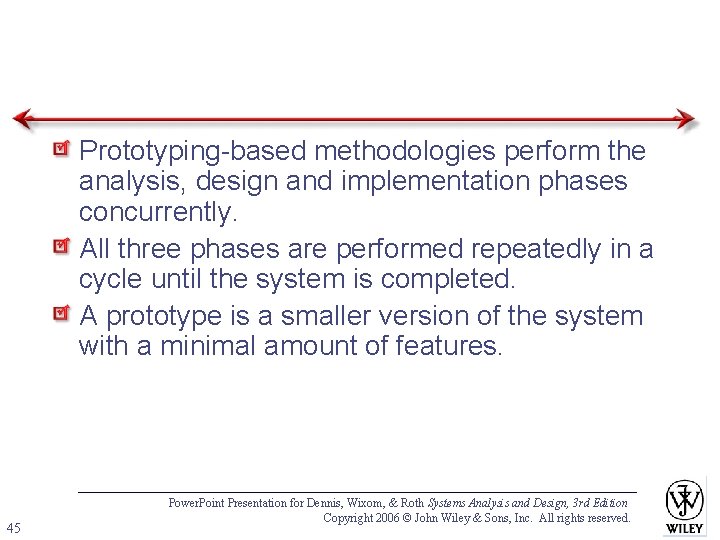 Prototyping-based methodologies perform the analysis, design and implementation phases concurrently.

All three phases are performed repeatedly in a cycle until the system is completed.

A prototype is a smaller version of the system with a minimal amount of features.

PowerPoint Presentation for Dennis, Wixom, & Roth Systems Analysis and Design, 3rd Edition
Copyright 2006 © John Wiley & Sons, Inc. All rights reserved.

45

WILEY